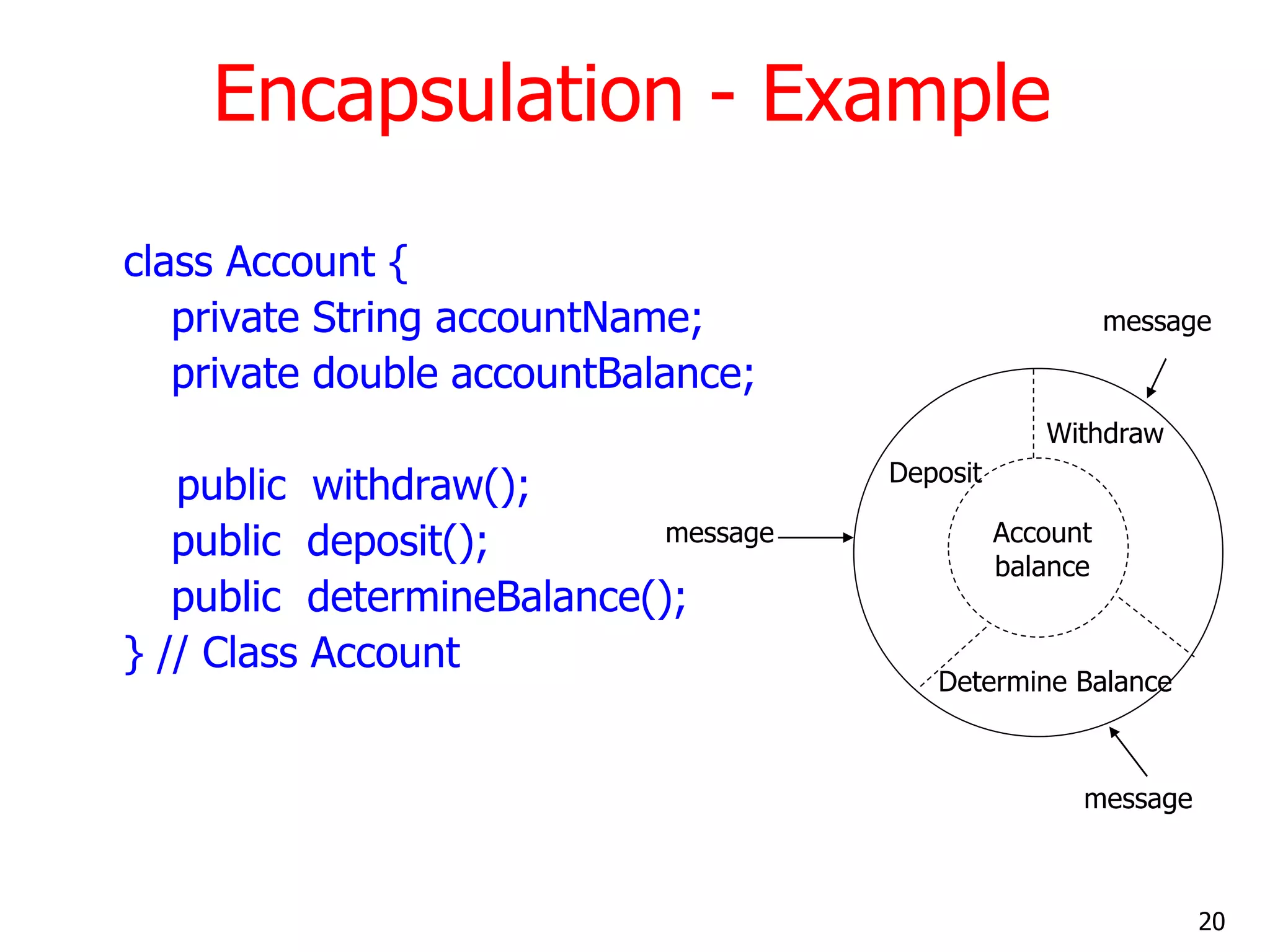 Encapsulation - Example

class Account {
private String accountName;
private double accountBalance;

public withdraw();
public deposit();
public determineBalance();
} // Class Account

message

Withdraw

Deposit

message

Account balance

Determine Balance

message

20